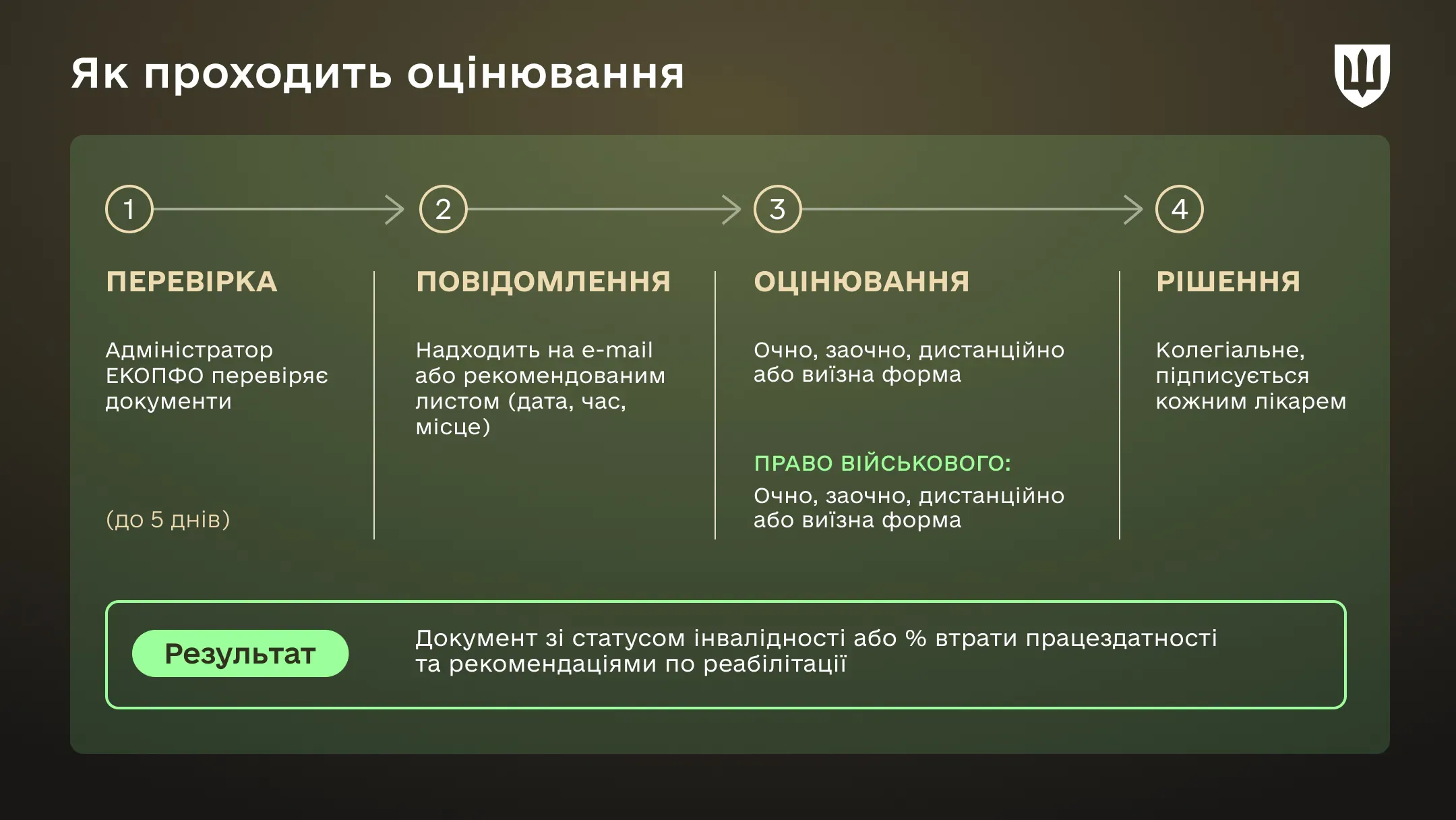 Як проходить оцінювання

1

ПЕРЕВІРКА

Адміністратор ЕКОПФО перевіряє документи

(до 5 днів)

2

ПОВІДОМЛЕННЯ

Надходить на e-mail або рекомендованим листом (дата, час, місце)

3

ОЦІНЮВАННЯ

Очно, заочно, дистанційно або виїзна форма

ПРАВО ВІЙСЬКОВОГО:

Очно, заочно, дистанційно або виїзна форма

4

РІШЕННЯ

Колегіальне, підписується кожним лікарем

Результат

Документ зі статусом інвалідності або % втрати працездатності та рекомендаціями по реабілітації